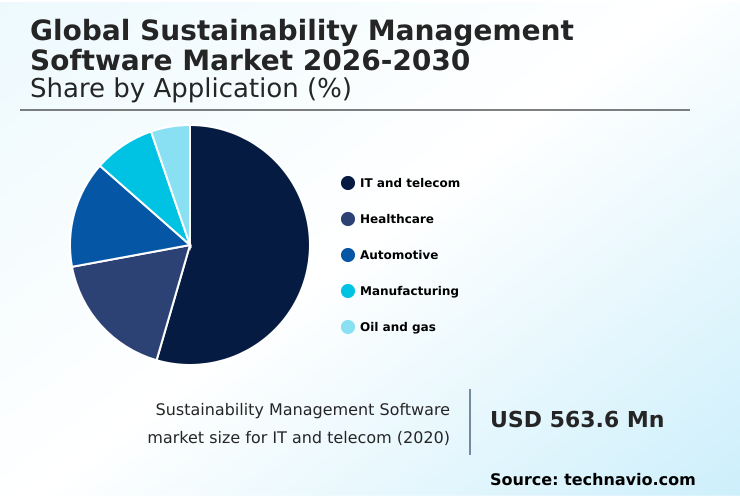 Global Sustainability Management Software Market 2026-2030
Share by Application (%)

IT and telecom
Healthcare
Automotive
Manufacturing
Oil and gas

Sustainability Management Software market size for IT and telecom (2020)

USD 563.6 Mn

Source: technavio.com